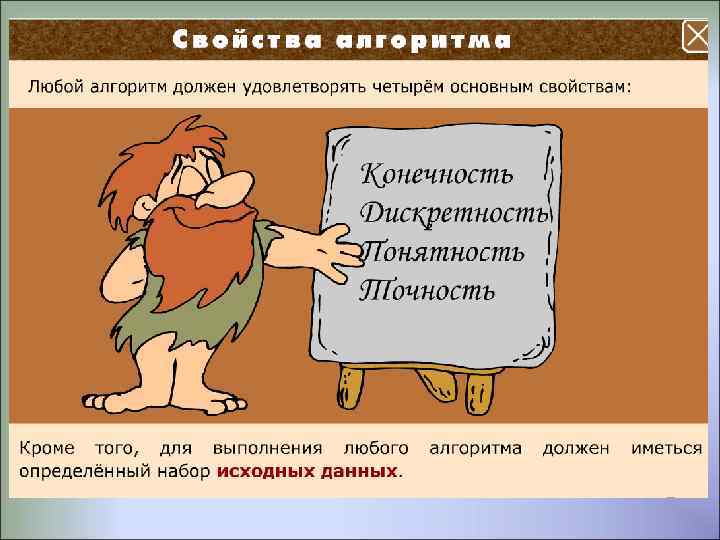 Свойства алгоритма

Любой алгоритм должен удовлетворять четырём основным свойствам:

Конечность
Дискретность
Понятность
Точность

Кроме того, для выполнения любого алгоритма должен иметься определённый набор исходных данных.